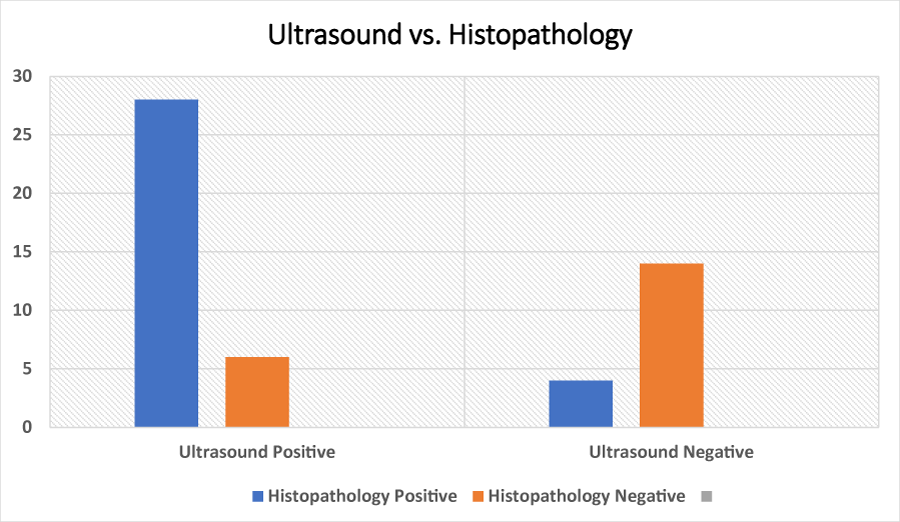 Ultrasound vs. Histopathology

30
25
20
15
10
5
0

Ultrasound Positive
Ultrasound Negative

Histopathology Positive
Histopathology Negative